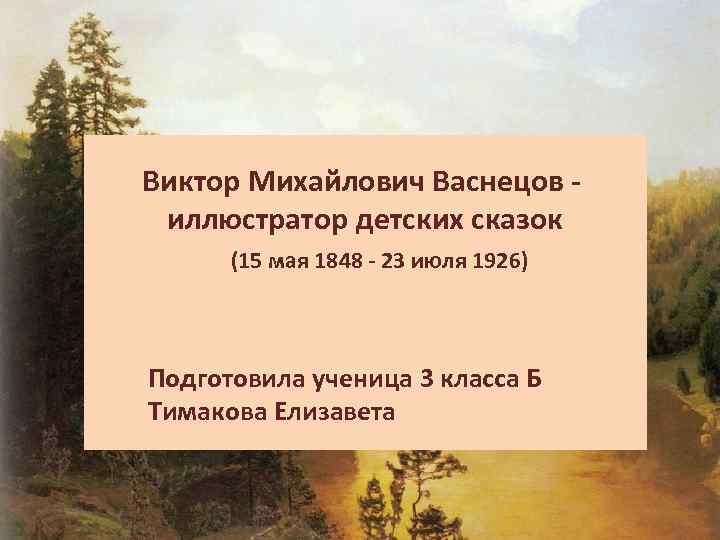 Виктор Михайлович Васнецов - иллюстратор детских сказок

(15 мая 1848 - 23 июля 1926)

Подготовила ученица 3 класса Б
Тимакова Елизавета